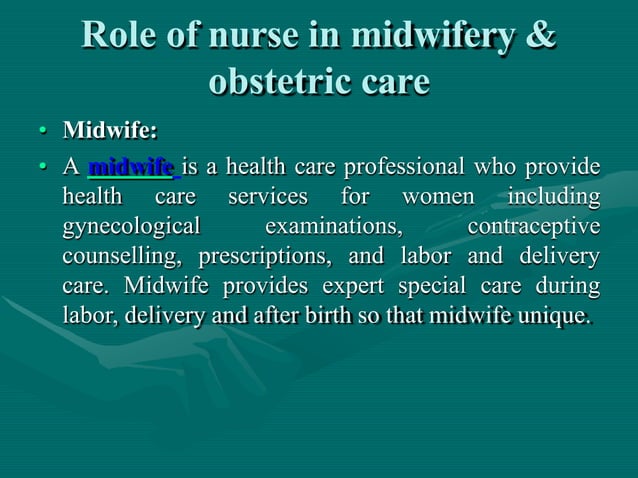 Role of nurse in midwifery & obstetric care

• Midwife:

• A midwife is a health care professional who provide health care services for women including gynecological examinations, contraceptive counselling, prescriptions, and labor and delivery care. Midwife provides expert special care during labor, delivery and after birth so that midwife unique.